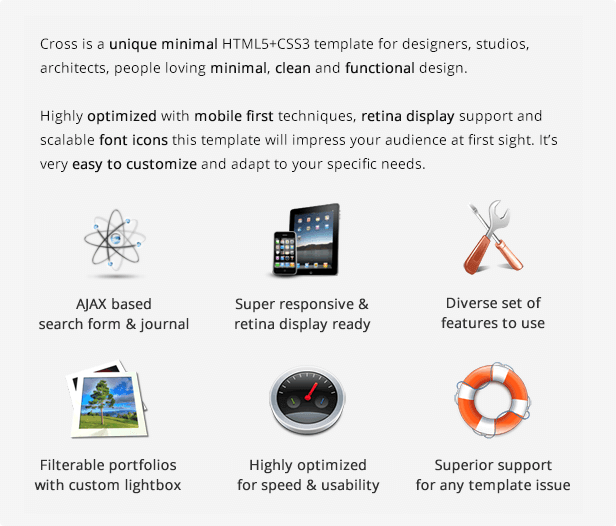 Cross is a unique minimal HTML5+CSS3 template for designers, studios, architects, people loving minimal, clean and functional design.

Highly optimized with mobile first techniques, retina display support and scalable font icons this template will impress your audience at first sight. It's very easy to customize and adapt to your specific needs.

AJAX based search form & journal

Super responsive & retina display ready

Diverse set of features to use

Filterable portfolios with custom lightbox

Highly optimized for speed & usability

Superior support for any template issue